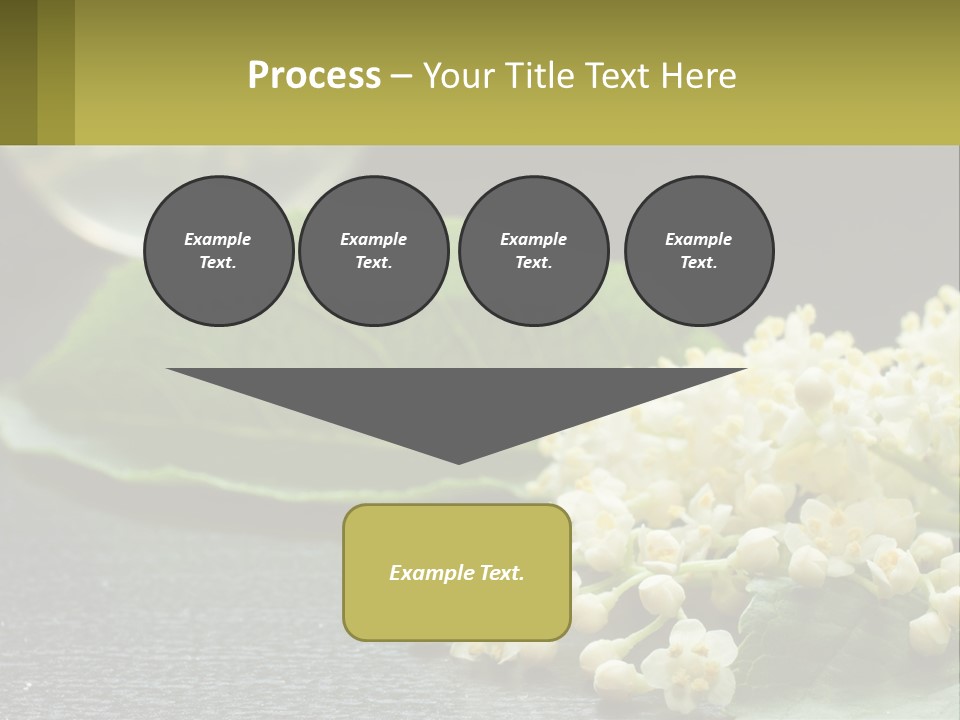 Process – Your Title Text Here

Example Text.

Example Text.

Example Text.

Example Text.

Example Text.